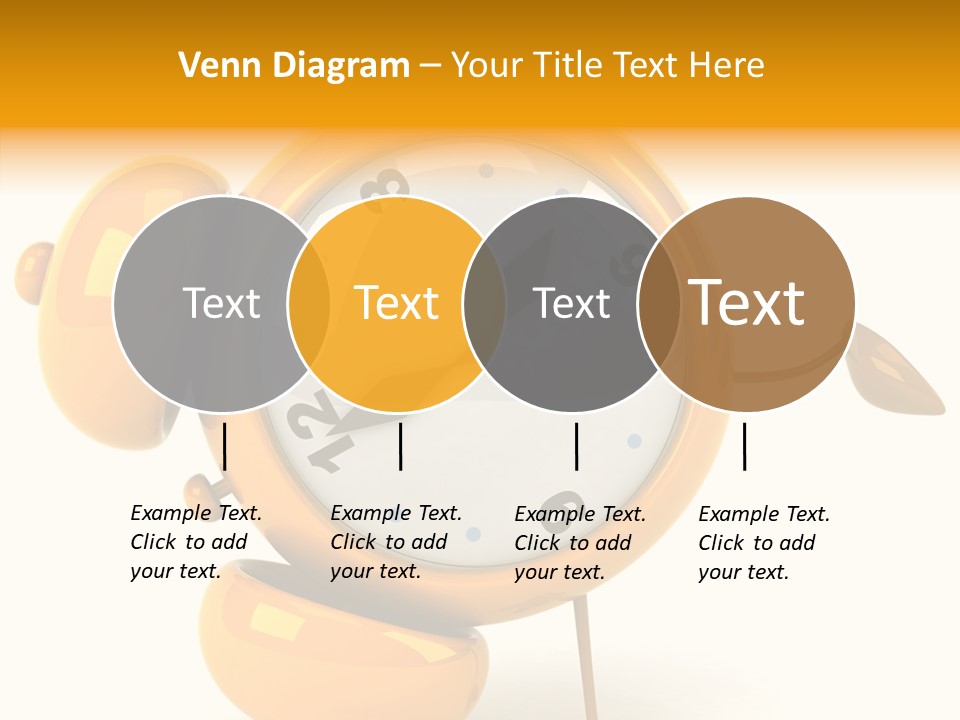 Venn Diagram – Your Title Text Here

Text

Text

Text

Text

Example Text. Click to add your text.

Example Text. Click to add your text.

Example Text. Click to add your text.

Example Text. Click to add your text.